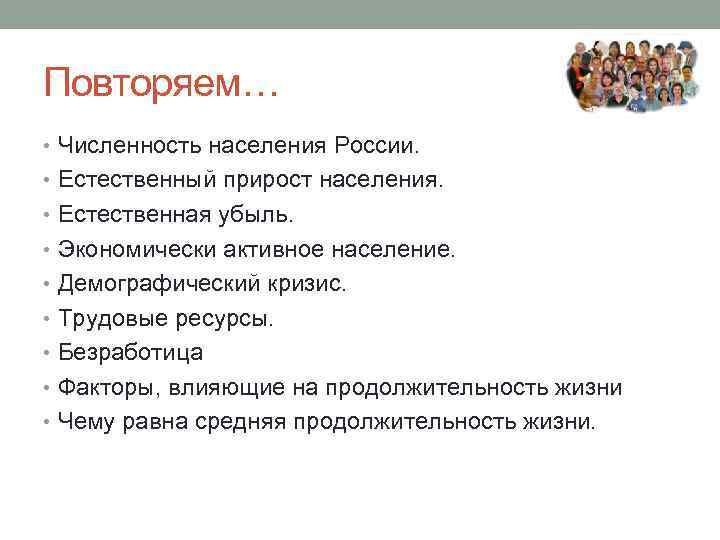 Повторяем…

• Численность населения России.
• Естественный прирост населения.
• Естественная убыль.
• Экономически активное население.
• Демографический кризис.
• Трудовые ресурсы.
• Безработица
• Факторы, влияющие на продолжительность жизни
• Чему равна средняя продолжительность жизни.